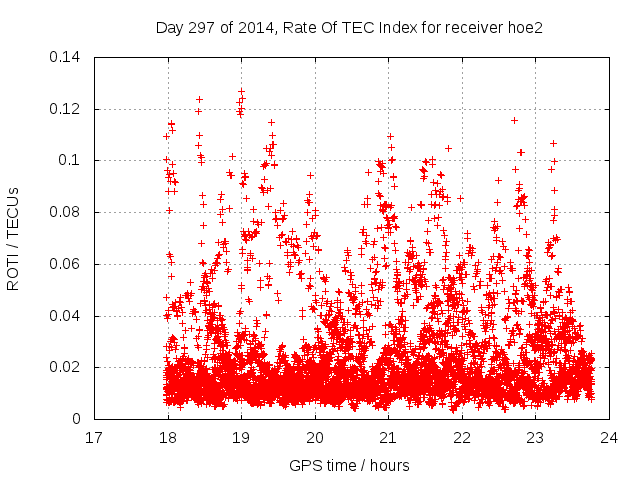 Day 297 of 2014, Rate Of TEC Index for receiver hoe2

ROTI / TECUs

0.14
0.12
0.1
0.08
0.06
0.04
0.02
0

17 18 19 20 21 22 23 24

GPS time / hours